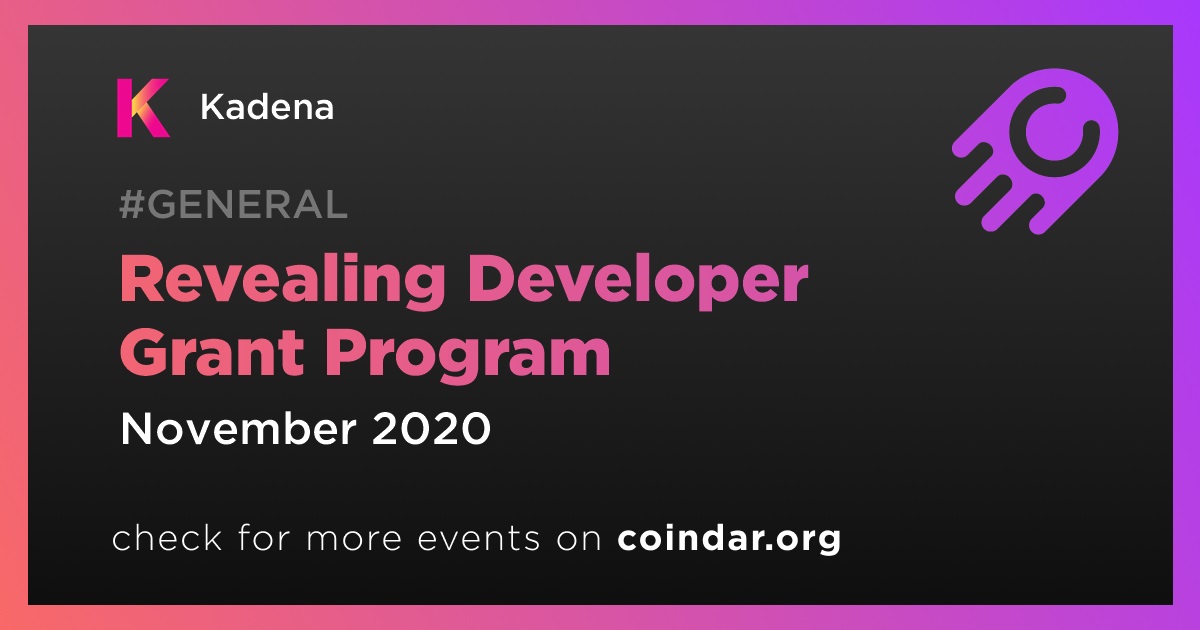 Kadena

#GENERAL

Revealing Developer Grant Program

November 2020

check for more events on coindar.org